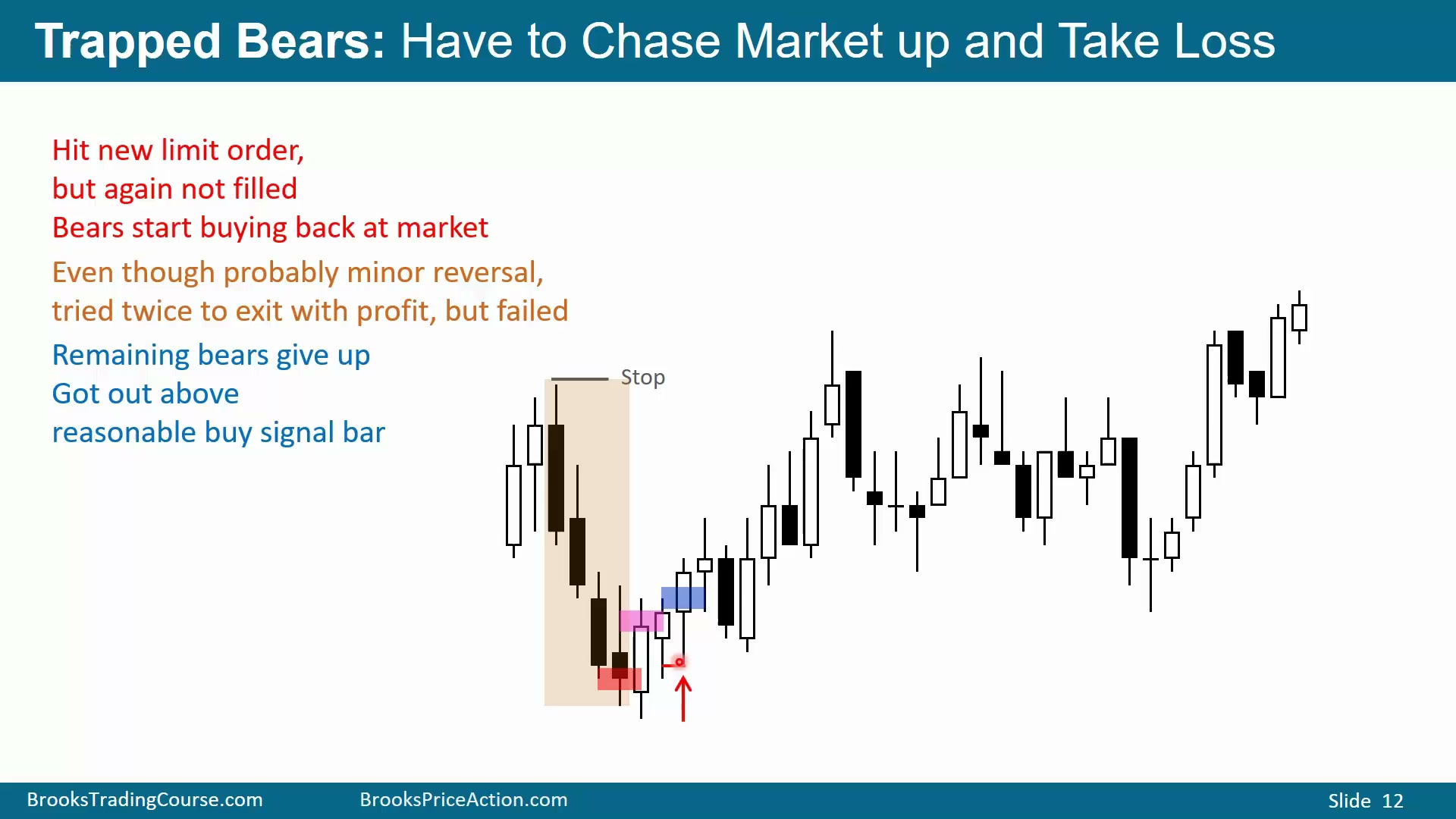 Trapped Bears: Have to Chase Market up and Take Loss

Hit new limit order,
but again not filled
Bears start buying back at market

Even though probably minor reversal,
tried twice to exit with profit, but failed

Remaining bears give up
Got out above
reasonable buy signal bar

Stop

BrooksTradingCourse.com BrooksPriceAction.com Slide 12